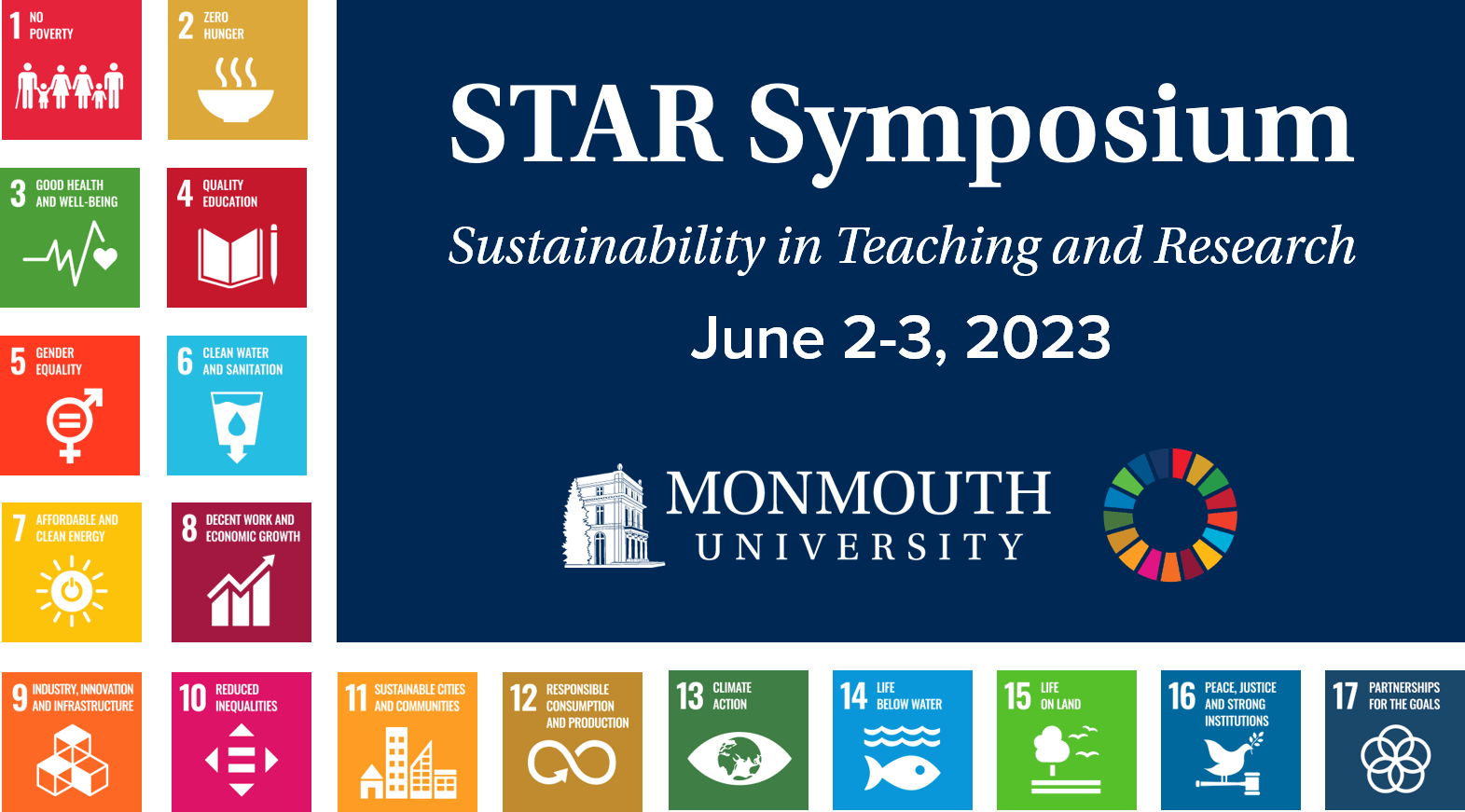 1 NO POVERTY

2 ZERO HUNGER

3 GOOD HEALTH AND WELL-BEING

4 QUALITY EDUCATION

5 GENDER EQUALITY

6 CLEAN WATER AND SANITATION

7 AFFORDABLE AND CLEAN ENERGY

8 DECENT WORK AND ECONOMIC GROWTH

STAR Symposium

Sustainability in Teaching and Research

June 2-3, 2023

MONMOUTH UNIVERSITY

9 INDUSTRY, INNOVATION AND INFRASTRUCTURE

10 REDUCED INEQUALITIES

11 SUSTAINABLE CITIES AND COMMUNITIES

12 RESPONSIBLE CONSUMPTION AND PRODUCTION

13 CLIMATE ACTION

14 LIFE BELOW WATER

15 LIFE ON LAND

16 PEACE, JUSTICE AND STRONG INSTITUTIONS

17 PARTNERSHIPS FOR THE GOALS